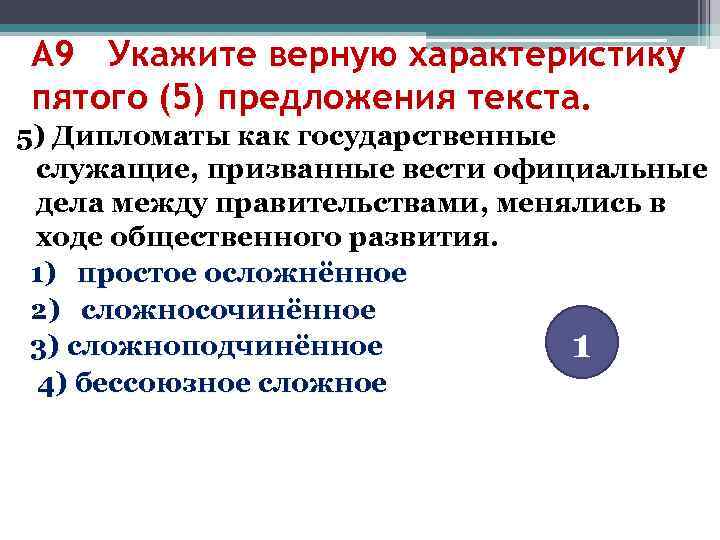 А9 Укажите верную характеристику пятого (5) предложения текста.

5) Дипломаты как государственные служащие, призванные вести официальные дела между правительствами, менялись в ходе общественного развития.

1) простое осложнённое
2) сложносочинённое
3) сложноподчинённое
4) бессоюзное сложное

1